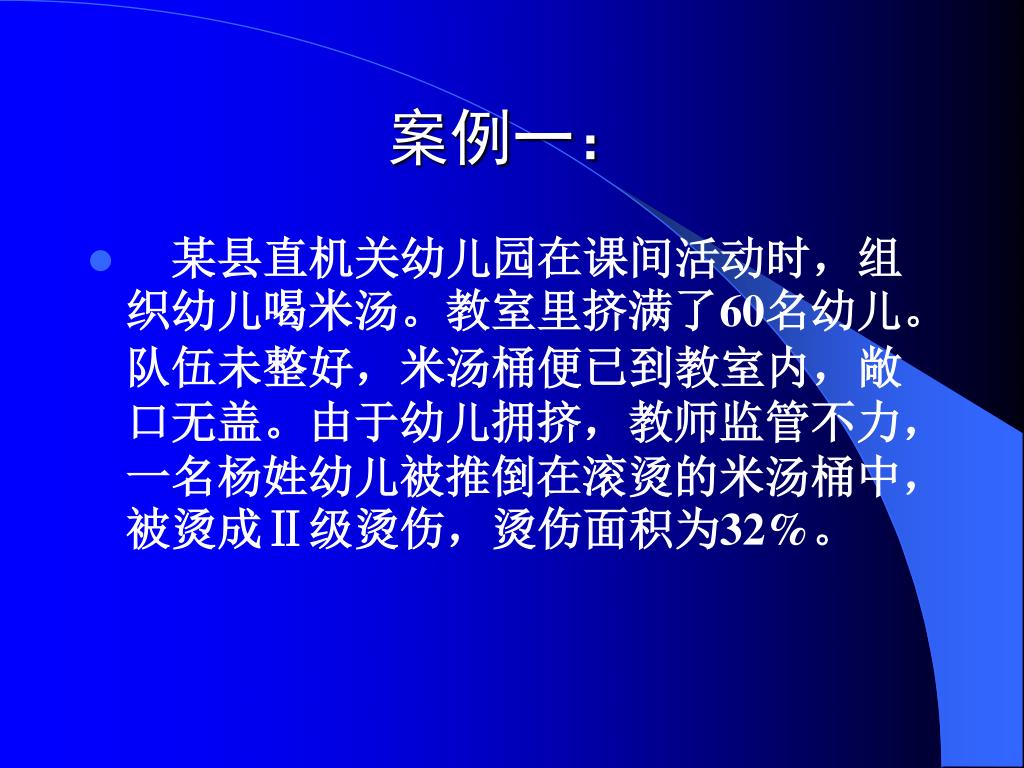 案例一：

某县直机关幼儿园在课间活动时，组织幼儿喝米汤。教室里挤满了60名幼儿。队伍未整好，米汤桶便已到教室内，敞口无盖。由于幼儿拥挤，教师监管不力，一名杨姓幼儿被推倒在滚烫的米汤桶中，被烫成Ⅱ级烫伤，烫伤面积为32%。